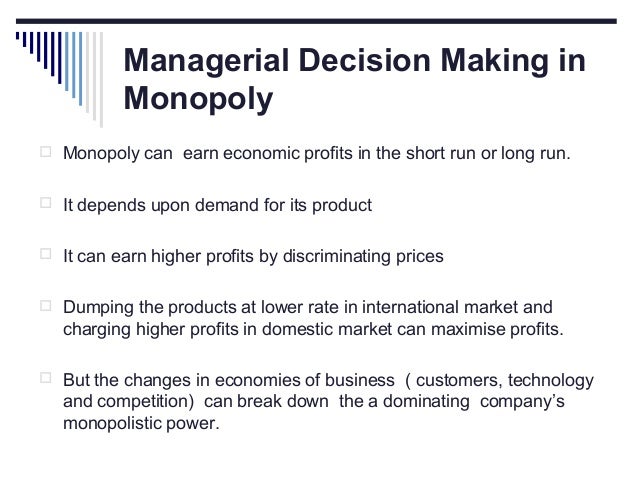 Managerial Decision Making in Monopoly

Monopoly can earn economic profits in the short run or long run.

It depends upon demand for its product

It can earn higher profits by discriminating prices

Dumping the products at lower rate in international market and charging higher profits in domestic market can maximise profits.

But the changes in economies of business ( customers, technology and competition) can break down the a dominating company's monopolistic power.